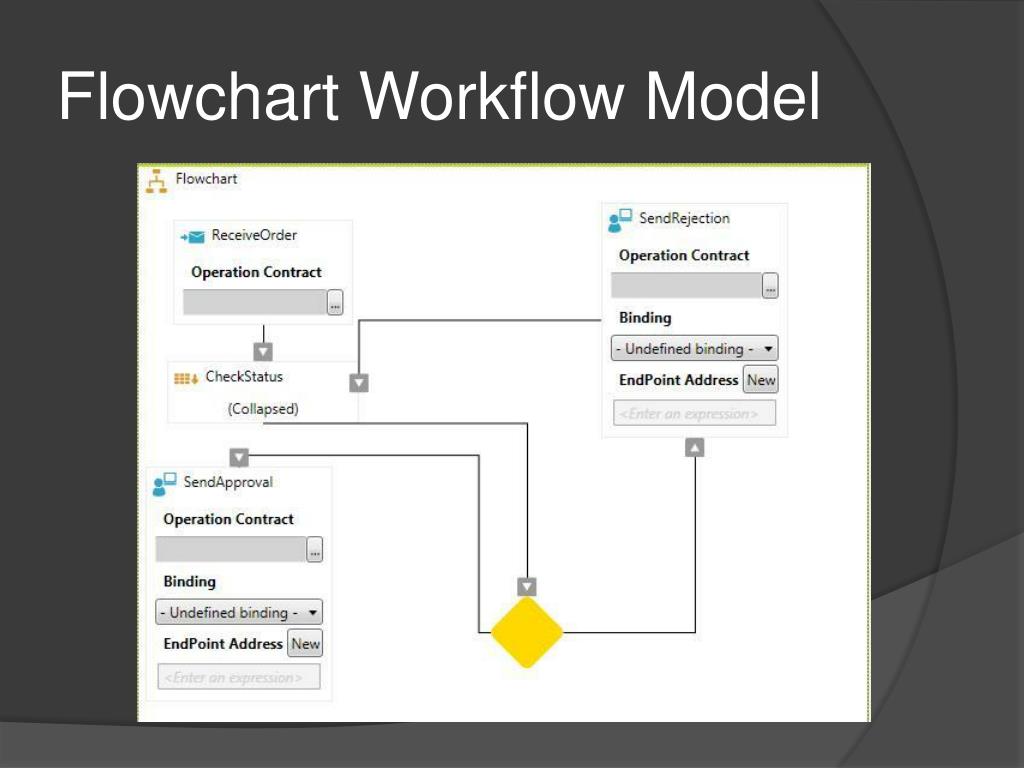 Flowchart Workflow Model

Flowchart

ReceiveOrder

Operation Contract

...

CheckStatus

(Collapsed)

SendApproval

Operation Contract

...

Binding

- Undefined binding -

EndPoint Address New

<Enter an expression>

SendRejection

Operation Contract

...

Binding

- Undefined binding -

EndPoint Address New

<Enter an expression>